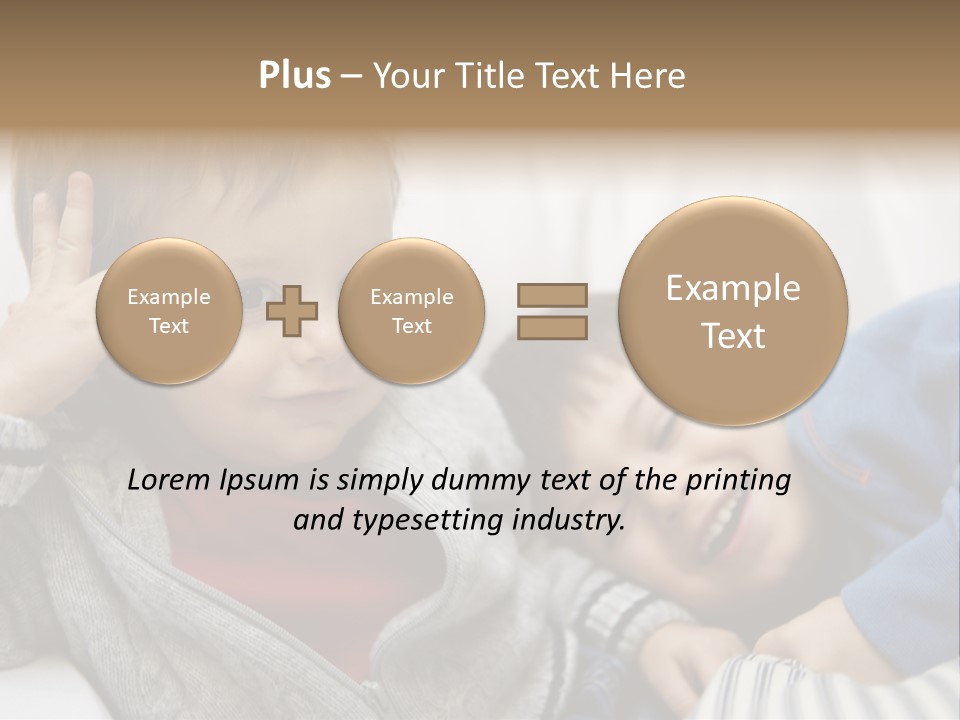 Plus – Your Title Text Here

Example Text

Example Text

Example Text

Lorem Ipsum is simply dummy text of the printing and typesetting industry.